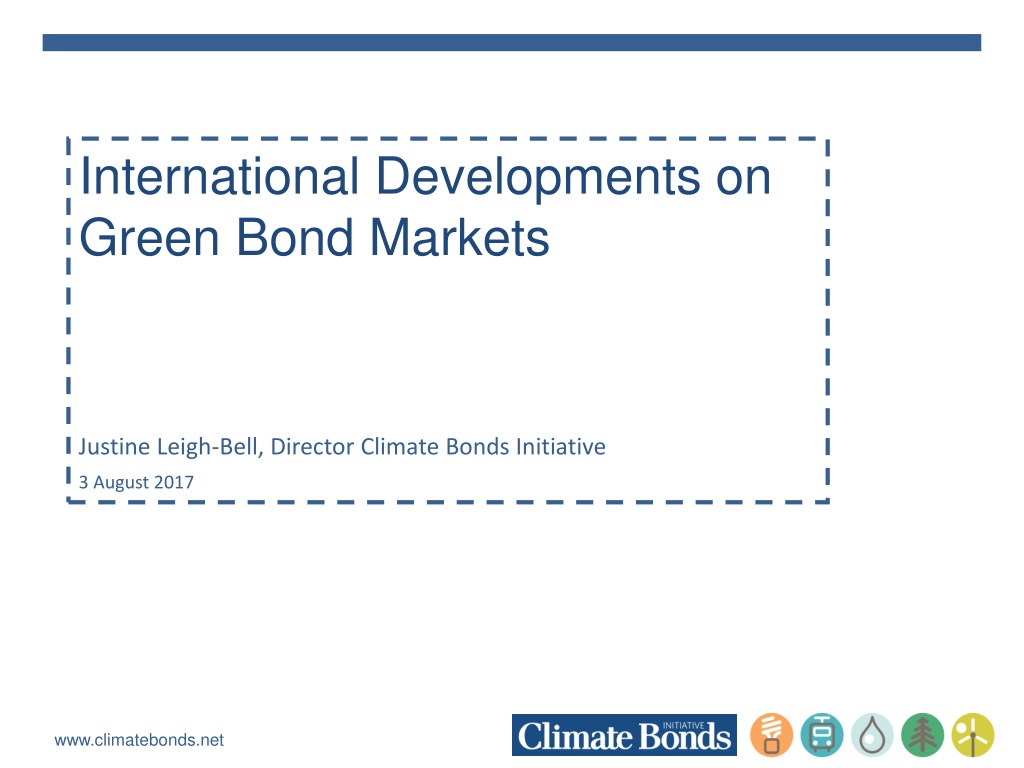 International Developments on Green Bond Markets

Justine Leigh-Bell, Director Climate Bonds Initiative

3 August 2017

www.climatebonds.net

Climate Bonds INITIATIVE